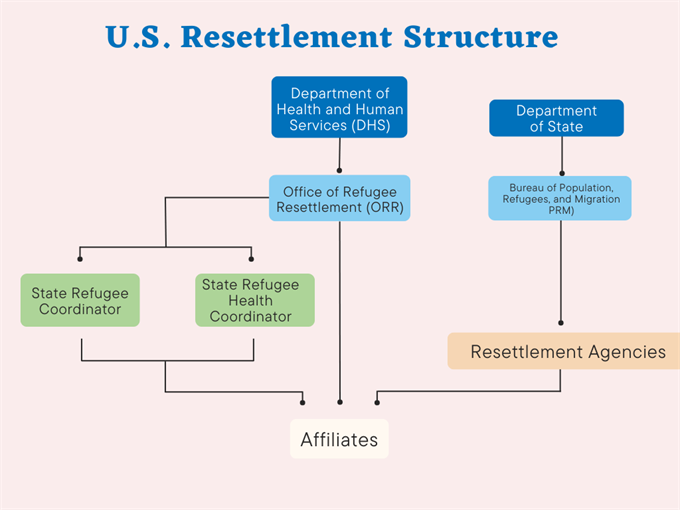 U.S. Resettlement Structure

Department of Health and Human Services (DHS)

Department of State

Office of Refugee Resettlement (ORR)

Bureau of Population, Refugees, and Migration PRM)

State Refugee Coordinator

State Refugee Health Coordinator

Resettlement Agencies

Affiliates